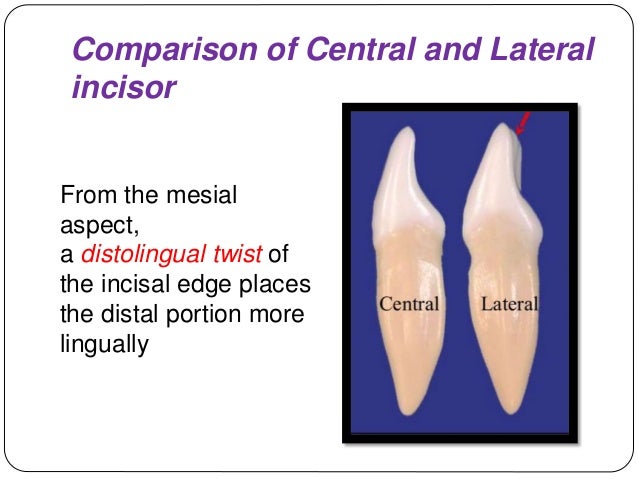 Comparison of Central and Lateral incisor

From the mesial aspect,
a distolingual twist of the incisal edge places the distal portion more lingually

Central
Lateral